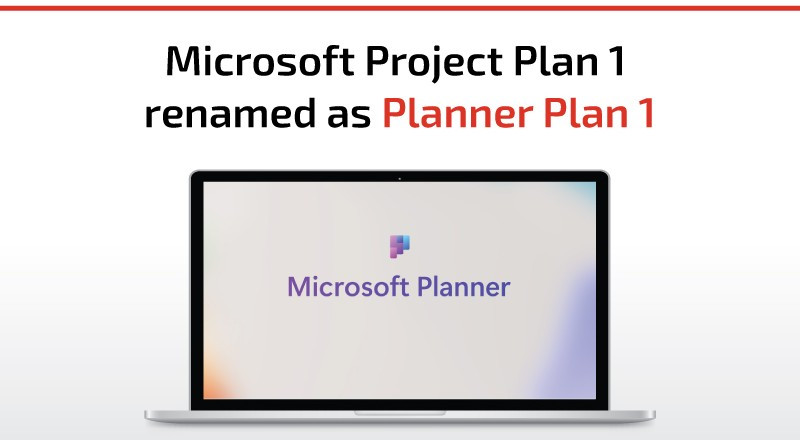 Microsoft Project Plan 1
renamed as Planner Plan 1

Microsoft Planner